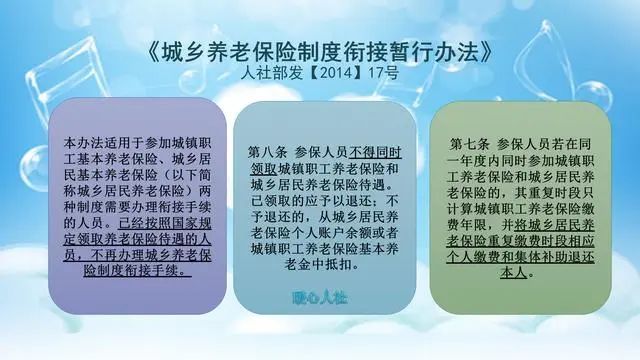 《城乡养老保险制度衔接暂行办法》
人社部发【2014】17号

本办法适用于参加城镇职工基本养老保险、城乡居民基本养老保险（以下简称城乡居民养老保险）两种制度需要办理衔接手续的人员。已经按照国家规定领取养老保险待遇的人员，不再办理城乡养老保险制度衔接手续。

第八条 参保人员不得同时领取城镇职工养老保险和城乡居民养老保险待遇。已领取的应予以退还；不予退还的，从城乡居民养老保险个人账户余额或者城镇职工养老保险基本养老金中抵扣。

暖心人社

第七条 参保人员若在同一年度内同时参加城镇职工养老保险和城乡居民养老保险的，其重复时段只计算城镇职工养老保险缴费年限，并将城乡居民养老保险重复缴费时段相应个人缴费和集体补助退还本人。